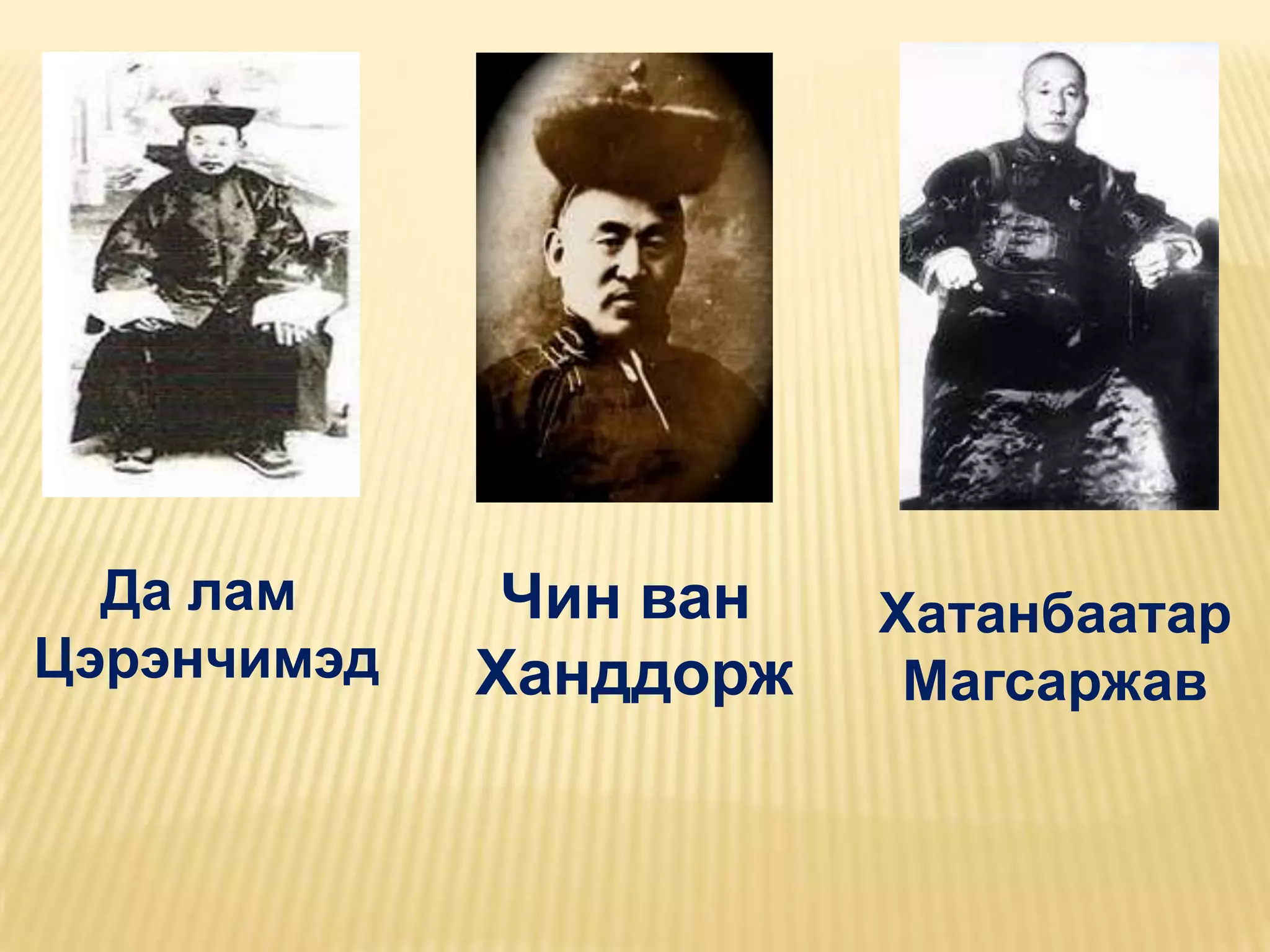 Да лам Цэрэнчимэд

Чин ван Ханддорж

Хатанбаатар Магсаржав